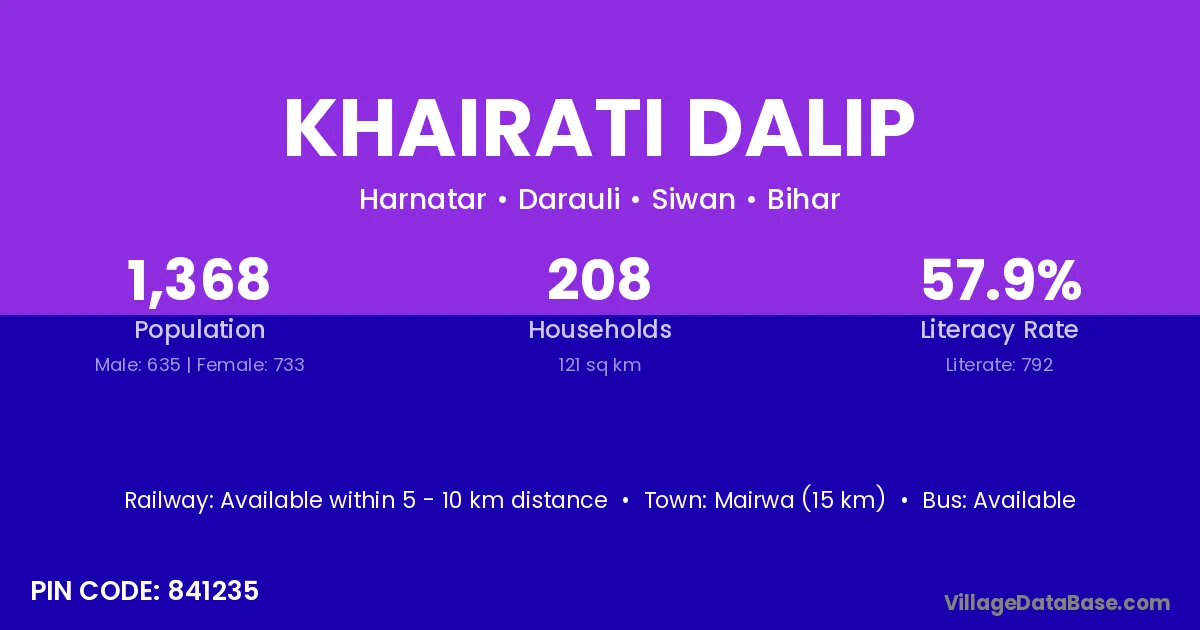 KHAIRATI DALIP

Harnatar • Darauli • Siwan • Bihar

1,368
Population
Male: 635 | Female: 733

208
Households
121 sq km

57.9%
Literacy Rate
Literate: 792

Railway: Available within 5 - 10 km distance • Town: Mairwa (15 km) • Bus: Available

PIN CODE: 841235

VillageDataBase.com